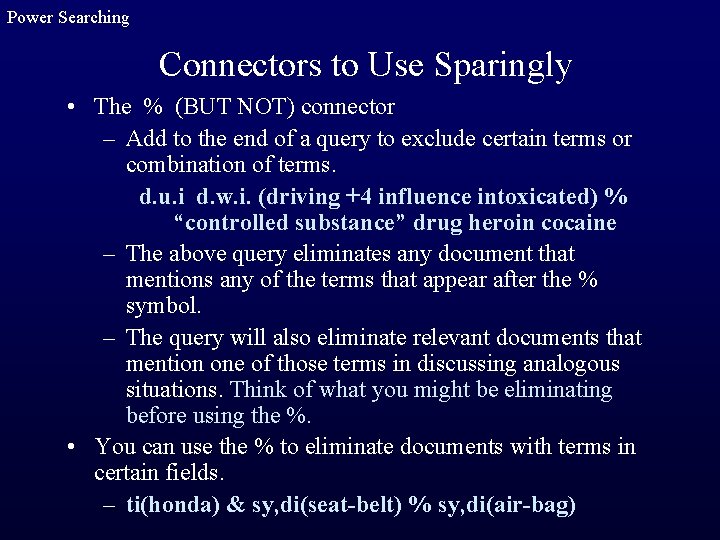 Power Searching

Connectors to Use Sparingly

• The % (BUT NOT) connector

– Add to the end of a query to exclude certain terms or combination of terms.

d.u.i d.w.i. (driving +4 influence intoxicated) % “controlled substance” drug heroin cocaine

– The above query eliminates any document that mentions any of the terms that appear after the % symbol.

– The query will also eliminate relevant documents that mention one of those terms in discussing analogous situations. Think of what you might be eliminating before using the %.

• You can use the % to eliminate documents with terms in certain fields.

– ti(honda) & sy,di(seat-belt) % sy,di(air-bag)